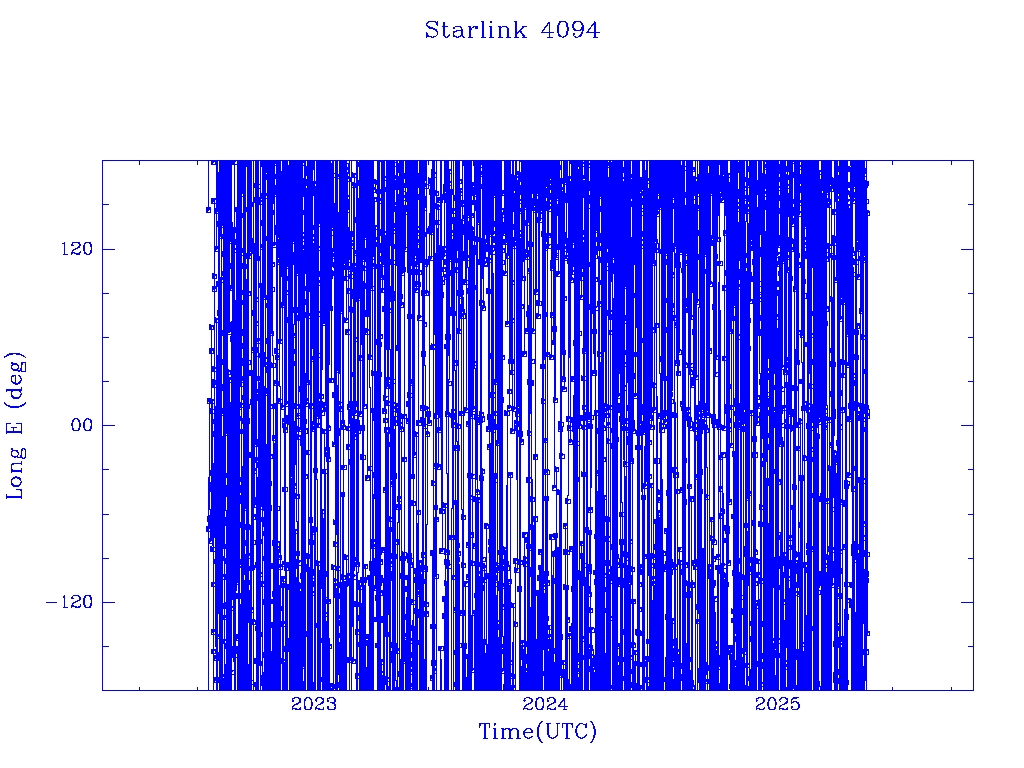 Starlink 4094

Long E (deg)

120

00

−120

2023

2024

2025

Time(UTC)